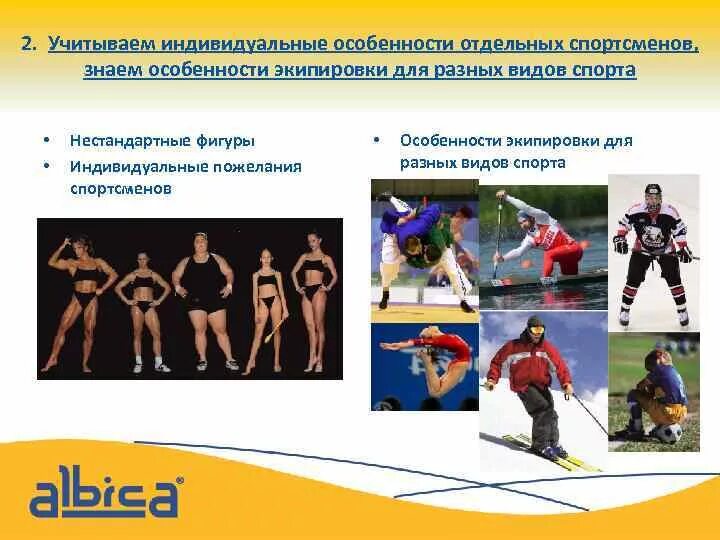 2. Учитываем индивидуальные особенности отдельных спортсменов, знаем особенности экипировки для разных видов спорта

• Нестандартные фигуры
• Индивидуальные пожелания спортсменов

• Особенности экипировки для разных видов спорта

albica®